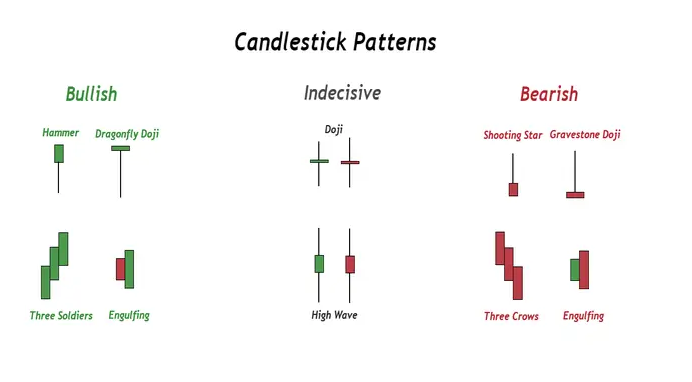 Candlestick Patterns

Bullish

Hammer

Dragonfly Doji

Three Soldiers

Engulfing

Indecisive

Doji

High Wave

Bearish

Shooting Star

Gravestone Doji

Three Crows

Engulfing